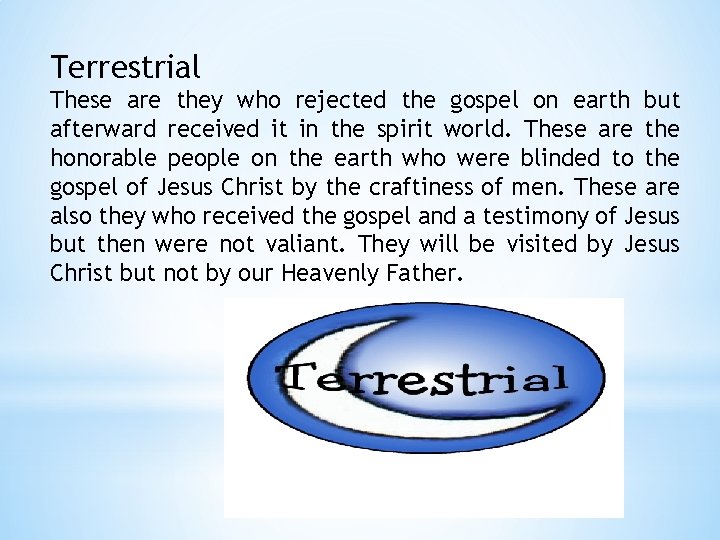 Terrestrial

These are they who rejected the gospel on earth but afterward received it in the spirit world. These are the honorable people on the earth who were blinded to the gospel of Jesus Christ by the craftiness of men. These are also they who received the gospel and a testimony of Jesus but then were not valiant. They will be visited by Jesus Christ but not by our Heavenly Father.

Terrestrial